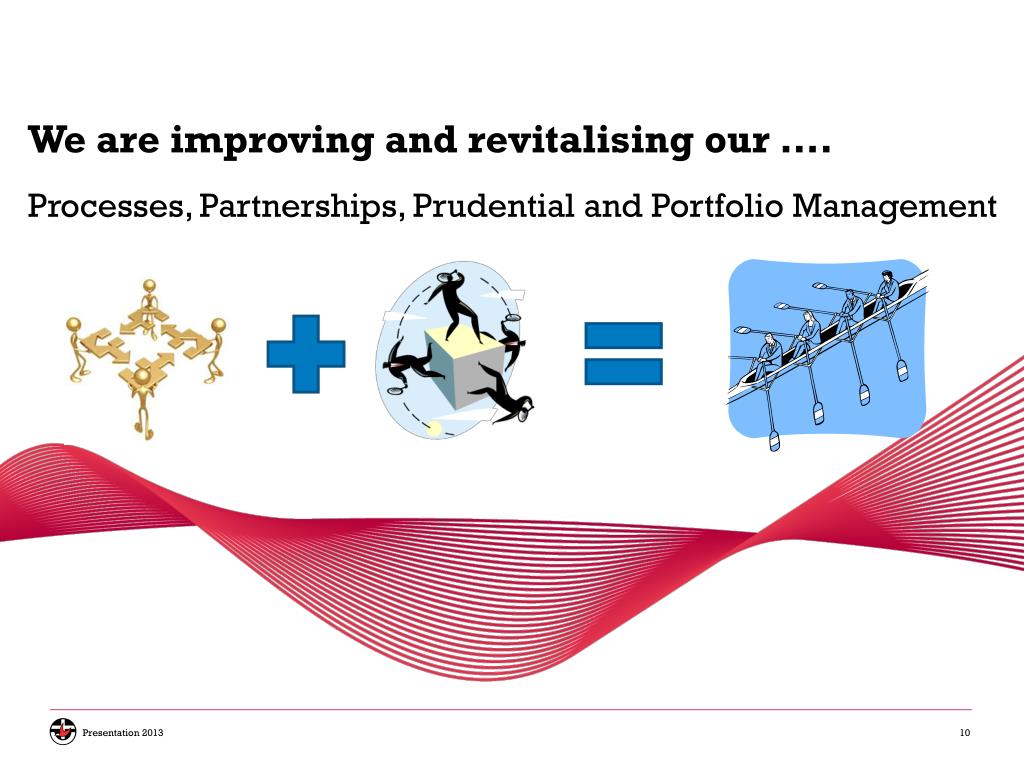 We are improving and revitalising our ....

Processes, Partnerships, Prudential and Portfolio Management

Presentation 2013

10